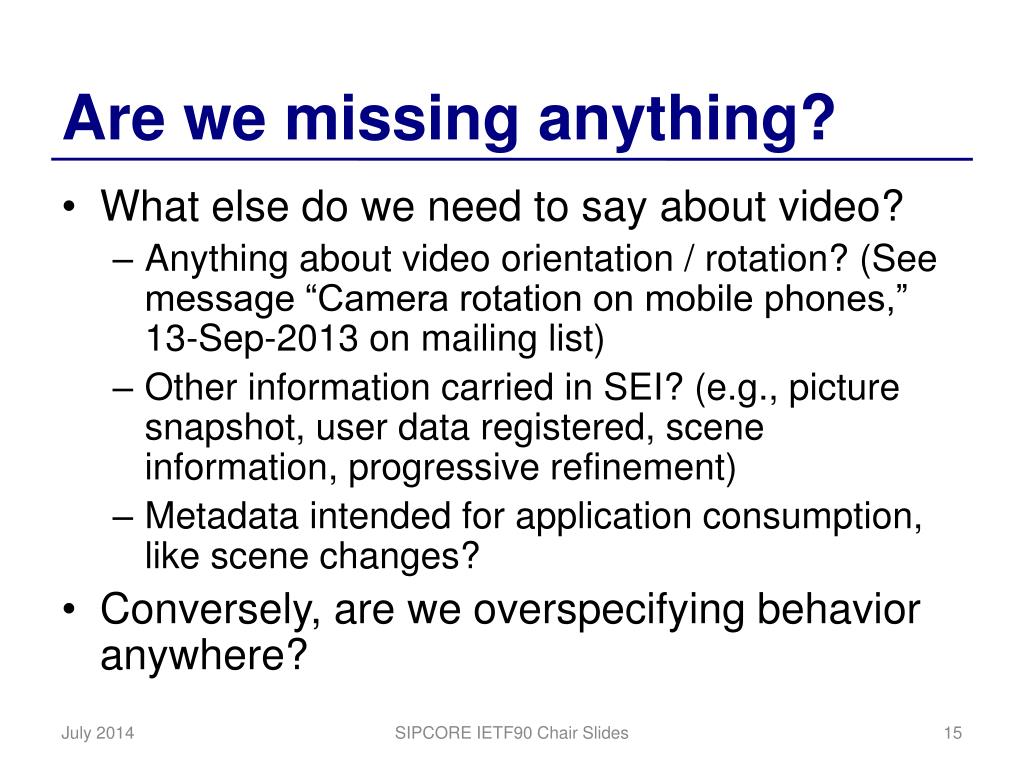 Are we missing anything?

• What else do we need to say about video?
– Anything about video orientation / rotation? (See message “Camera rotation on mobile phones,” 13-Sep-2013 on mailing list)
– Other information carried in SEI? (e.g., picture snapshot, user data registered, scene information, progressive refinement)
– Metadata intended for application consumption, like scene changes?
• Conversely, are we overspecifying behavior anywhere?

July 2014
SIPCORE IETF90 Chair Slides
15